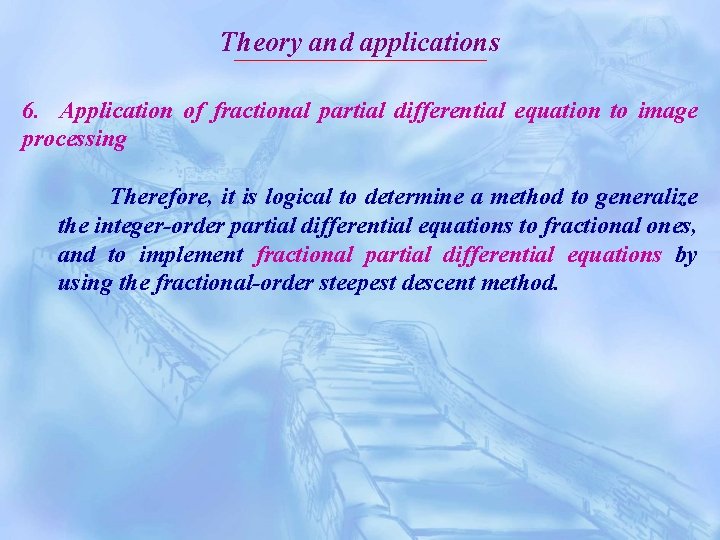 Theory and applications

6. Application of fractional partial differential equation to image processing

Therefore, it is logical to determine a method to generalize the integer-order partial differential equations to fractional ones, and to implement fractional partial differential equations by using the fractional-order steepest descent method.